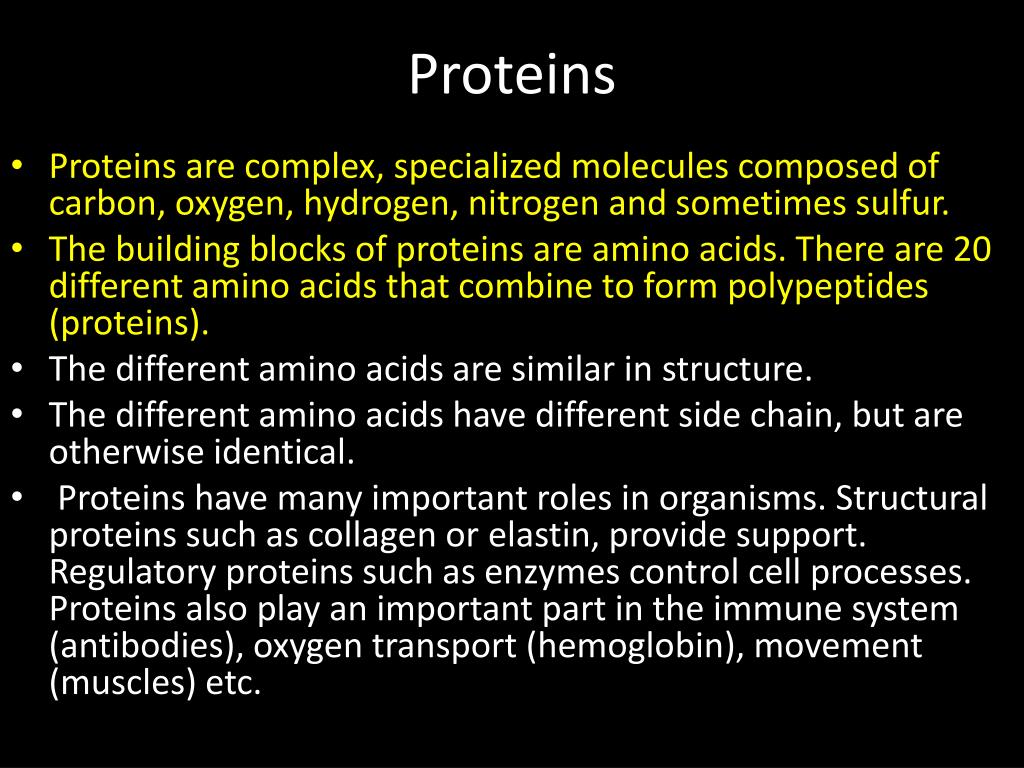 Proteins

• Proteins are complex, specialized molecules composed of carbon, oxygen, hydrogen, nitrogen and sometimes sulfur.
• The building blocks of proteins are amino acids. There are 20 different amino acids that combine to form polypeptides (proteins).
• The different amino acids are similar in structure.
• The different amino acids have different side chain, but are otherwise identical.
• Proteins have many important roles in organisms. Structural proteins such as collagen or elastin, provide support. Regulatory proteins such as enzymes control cell processes. Proteins also play an important part in the immune system (antibodies), oxygen transport (hemoglobin), movement (muscles) etc.